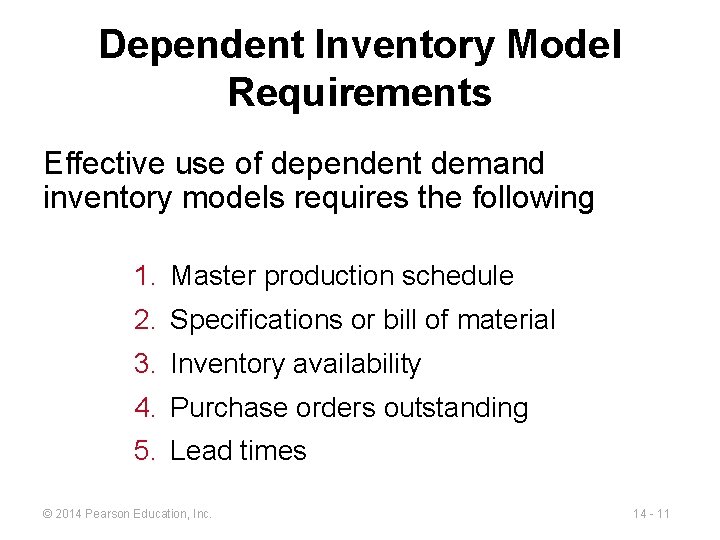 Dependent Inventory Model Requirements

Effective use of dependent demand inventory models requires the following

1. Master production schedule
2. Specifications or bill of material
3. Inventory availability
4. Purchase orders outstanding
5. Lead times

© 2014 Pearson Education, Inc.

14 - 11